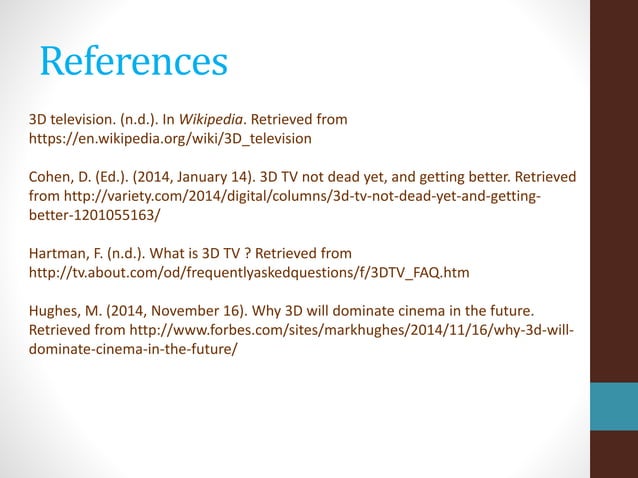 References

3D television. (n.d.). In Wikipedia. Retrieved from https://en.wikipedia.org/wiki/3D_television

Cohen, D. (Ed.). (2014, January 14). 3D TV not dead yet, and getting better. Retrieved from http://variety.com/2014/digital/columns/3d-tv-not-dead-yet-and-getting-better-1201055163/

Hartman, F. (n.d.). What is 3D TV ? Retrieved from http://tv.about.com/od/frequentlyaskedquestions/f/3DTV_FAQ.htm

Hughes, M. (2014, November 16). Why 3D will dominate cinema in the future. Retrieved from http://www.forbes.com/sites/markhughes/2014/11/16/why-3d-will-dominate-cinema-in-the-future/